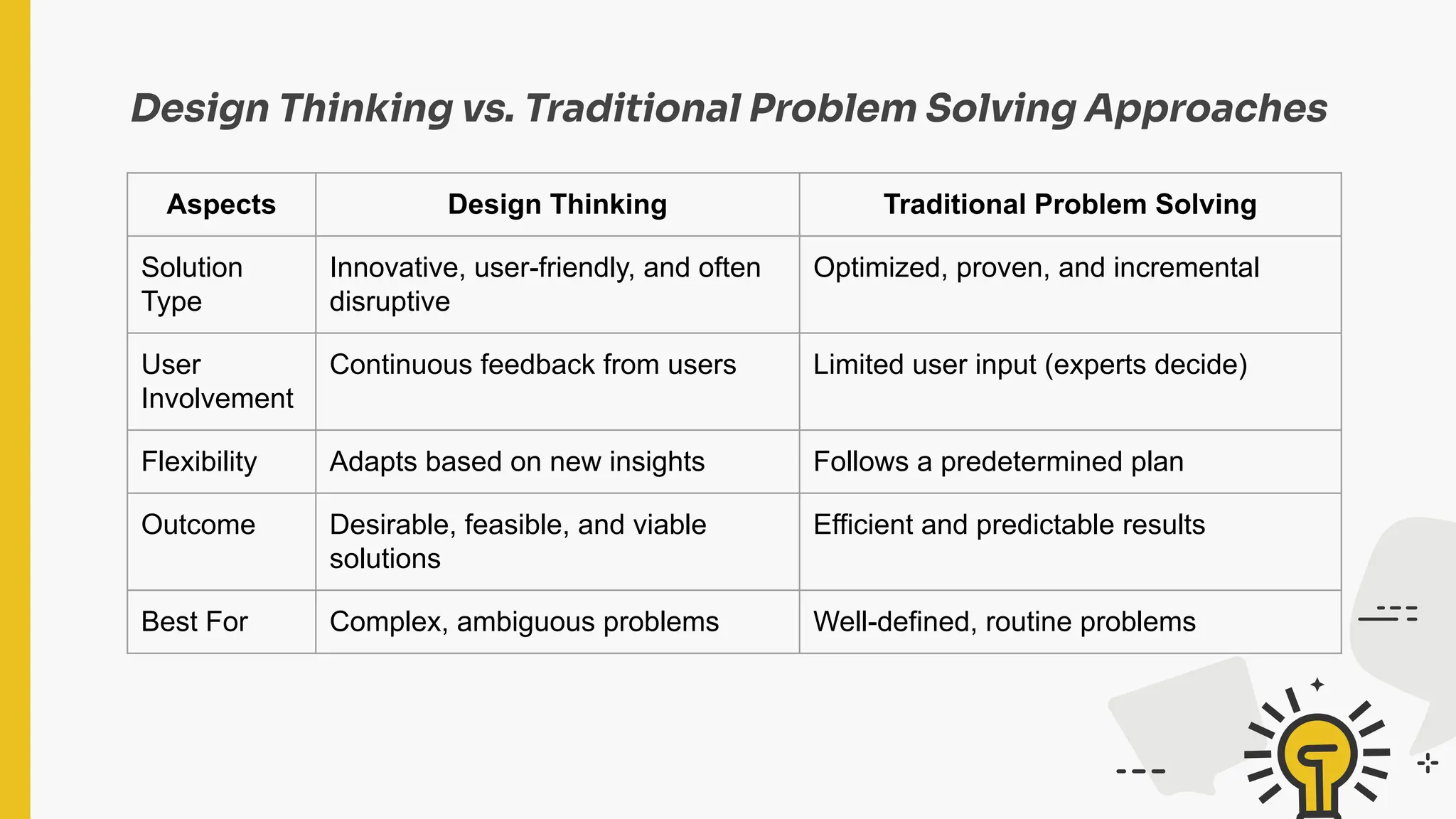 Design Thinking vs. Traditional Problem Solving Approaches

| Aspects | Design Thinking | Traditional Problem Solving |
|---|---|---|
| Solution Type | Innovative, user-friendly, and often disruptive | Optimized, proven, and incremental |
| User Involvement | Continuous feedback from users | Limited user input (experts decide) |
| Flexibility | Adapts based on new insights | Follows a predetermined plan |
| Outcome | Desirable, feasible, and viable solutions | Efficient and predictable results |
| Best For | Complex, ambiguous problems | Well-defined, routine problems |